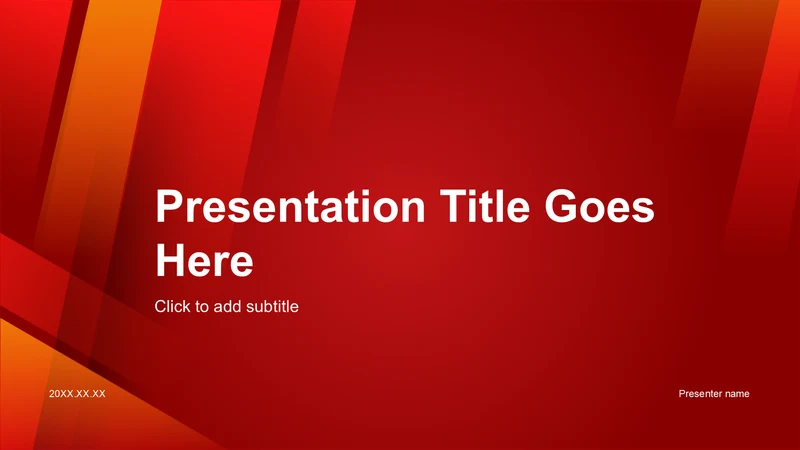 Presentation Title Goes Here

Click to add subtitle

20XX.XX.XX

Presenter name